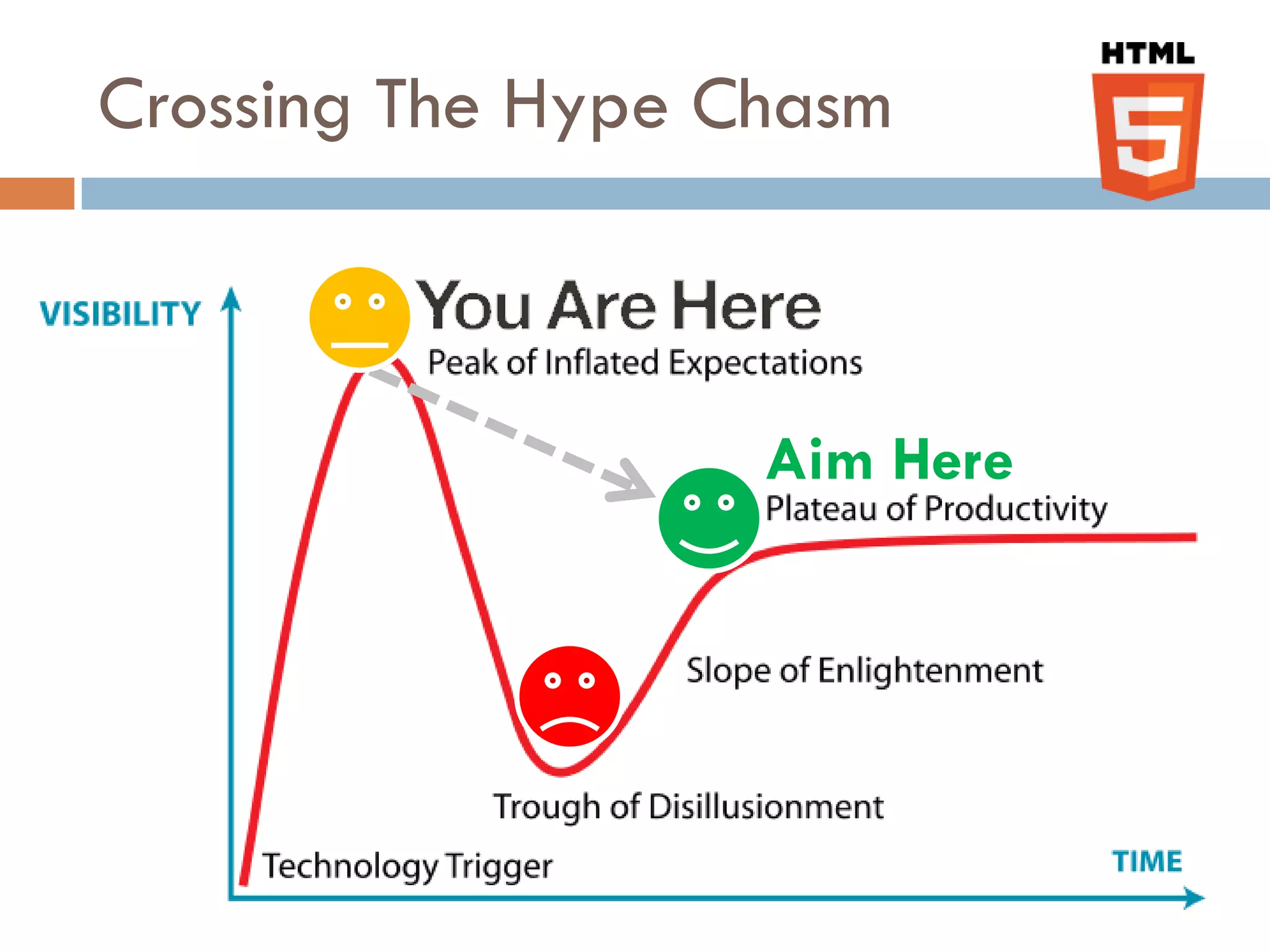 Crossing The Hype Chasm

HTML
5

VISIBILITY

You Are Here
Peak of Inflated Expectations

Aim Here
Plateau of Productivity

Slope of Enlightenment

Trough of Disillusionment

Technology Trigger

TIME